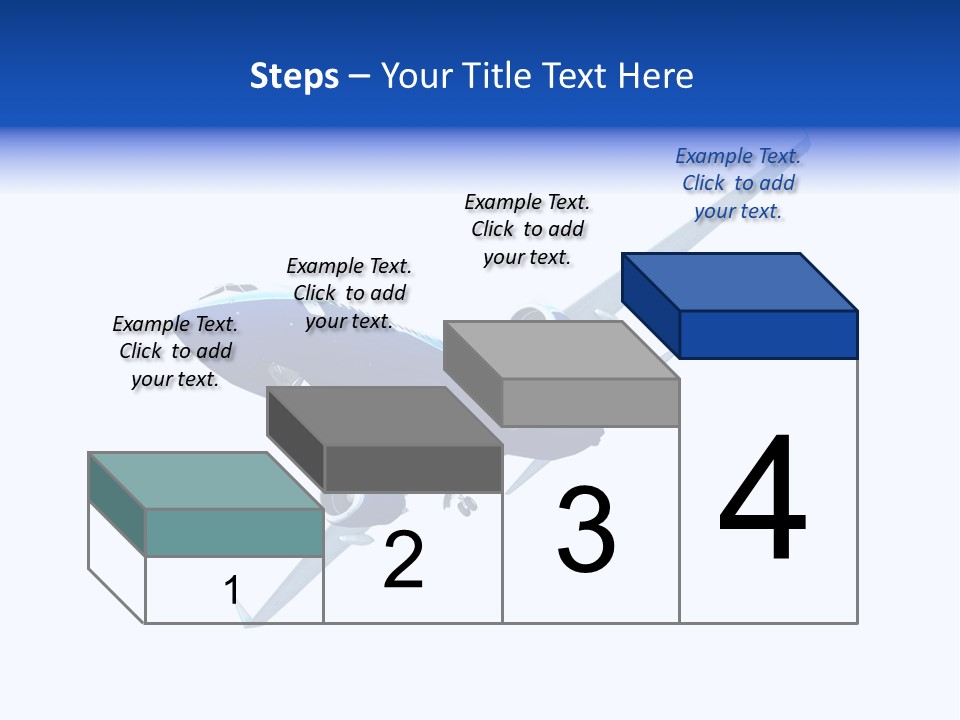 Steps – Your Title Text Here

Example Text. Click to add your text.

Example Text. Click to add your text.

Example Text. Click to add your text.

Example Text. Click to add your text.

1

2

3

4